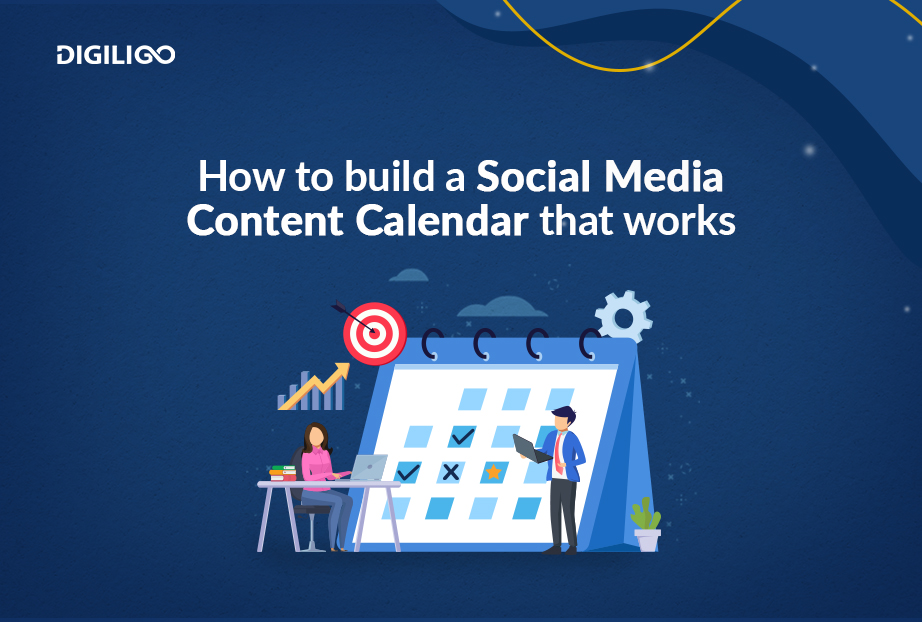 DIGILIGO

How to build a Social Media Content Calendar that works